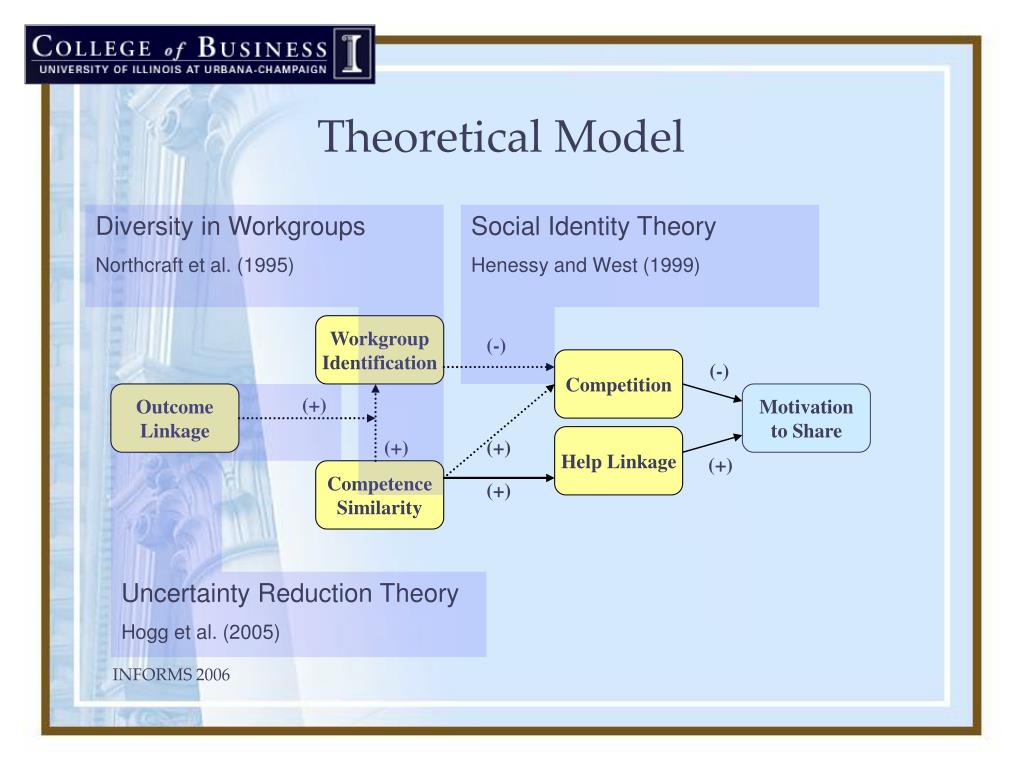 COLLEGE of BUSINESS
UNIVERSITY OF ILLINOIS AT URBANA-CHAMPAIGN

Theoretical Model

Diversity in Workgroups
Northcraft et al. (1995)

Social Identity Theory
Henessy and West (1999)

Workgroup Identification

(-)

Competition

(-)

Outcome Linkage

(+)

Motivation to Share

(+)

(+)

Help Linkage

(+)

Competence Similarity

(+)

Uncertainty Reduction Theory
Hogg et al. (2005)

INFORMS 2006